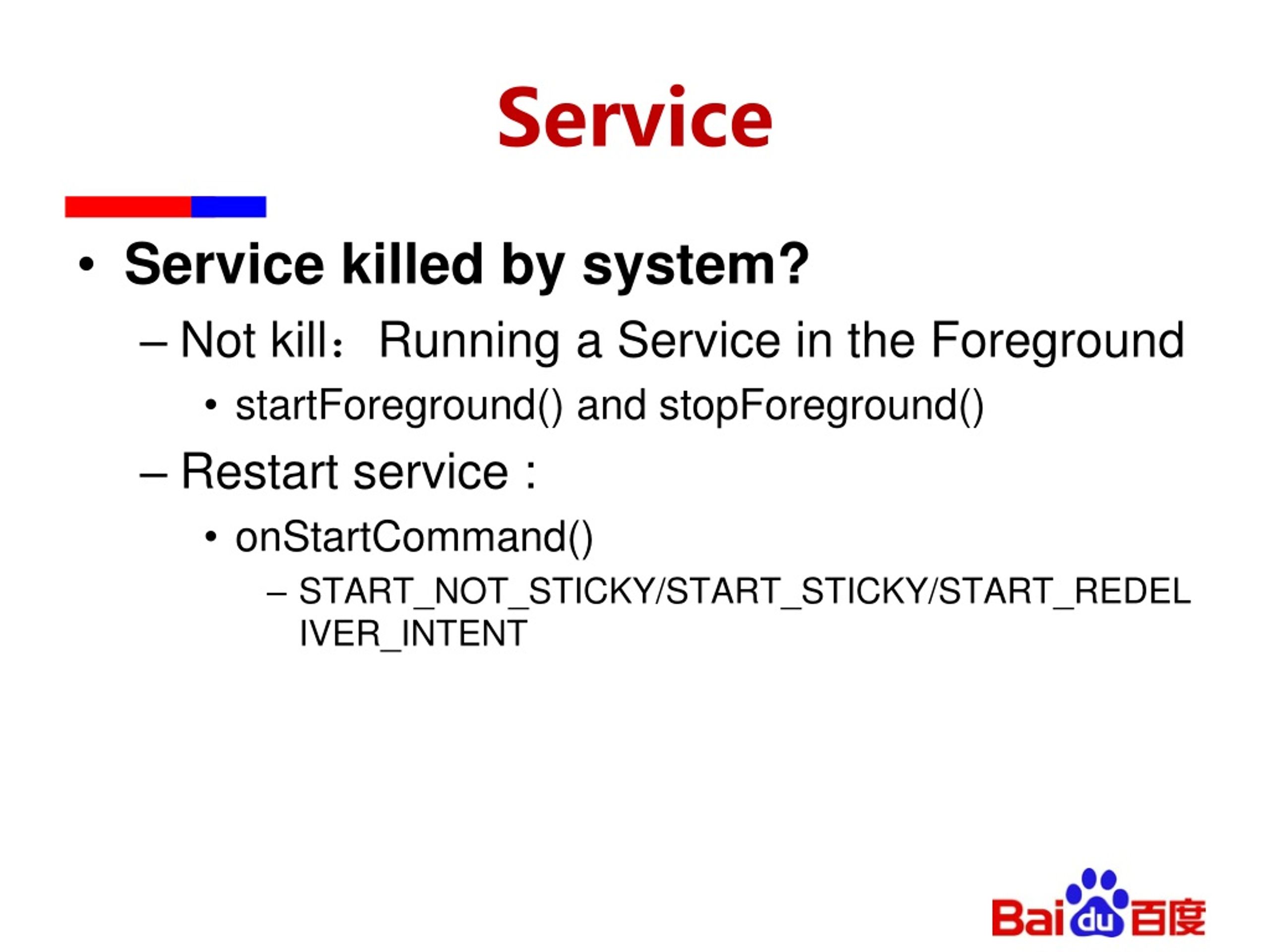 Service

• Service killed by system?

– Not kill：Running a Service in the Foreground

• startForeground() and stopForeground()

– Restart service :

• onStartCommand()

– START_NOT_STICKY/START_STICKY/START_REDELIVER_INTENT

Baidu百度